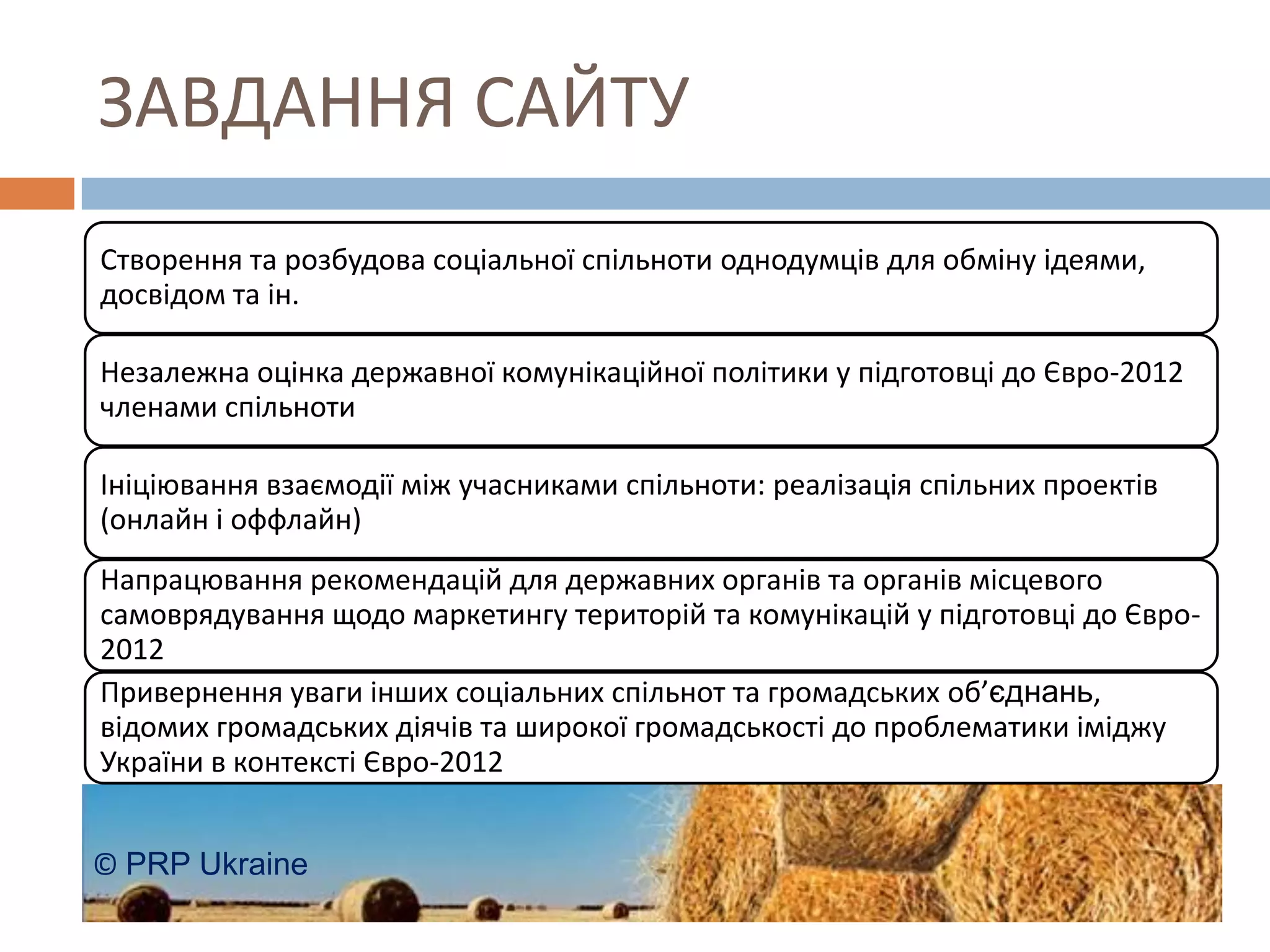 ЗАВДАННЯ САЙТУ

Створення та розбудова соціальної спільноти однодумців для обміну ідеями, досвідом та ін.

Незалежна оцінка державної комунікаційної політики у підготовці до Євро-2012 членами спільноти

Ініціювання взаємодії між учасниками спільноти: реалізація спільних проектів (онлайн і оффлайн)

Напрацювання рекомендацій для державних органів та органів місцевого самоврядування щодо маркетингу територій та комунікацій у підготовці до Євро-2012

Привернення уваги інших соціальних спільнот та громадських об’єднань, відомих громадських діячів та широкої громадськості до проблематики іміджу України в контексті Євро-2012

© PRP Ukraine